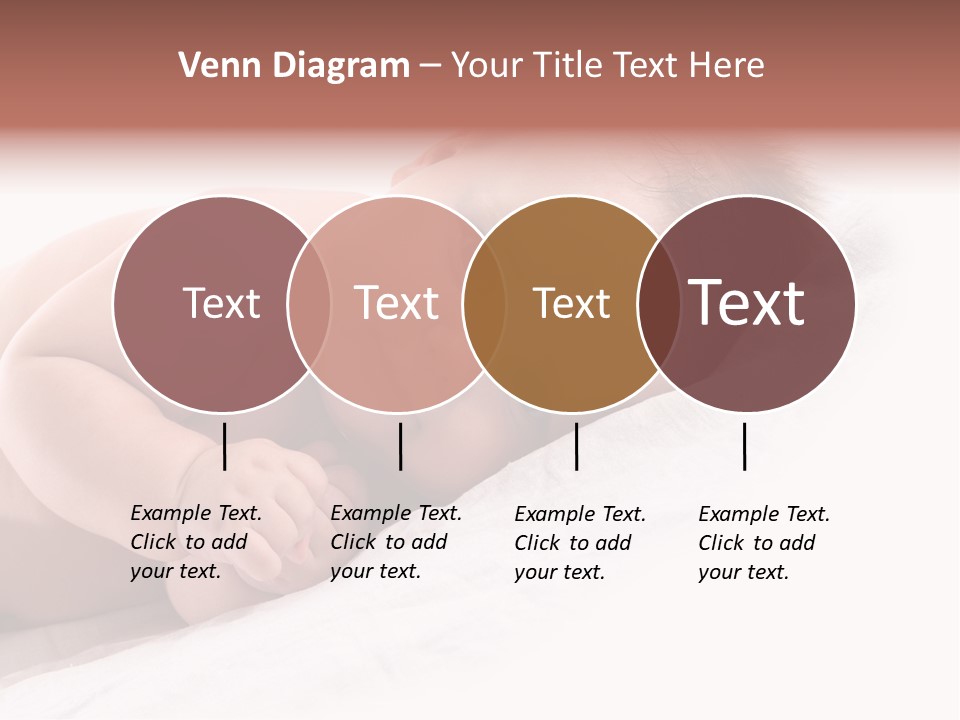 Venn Diagram – Your Title Text Here

Text

Text

Text

Text

Example Text. Click to add your text.

Example Text. Click to add your text.

Example Text. Click to add your text.

Example Text. Click to add your text.